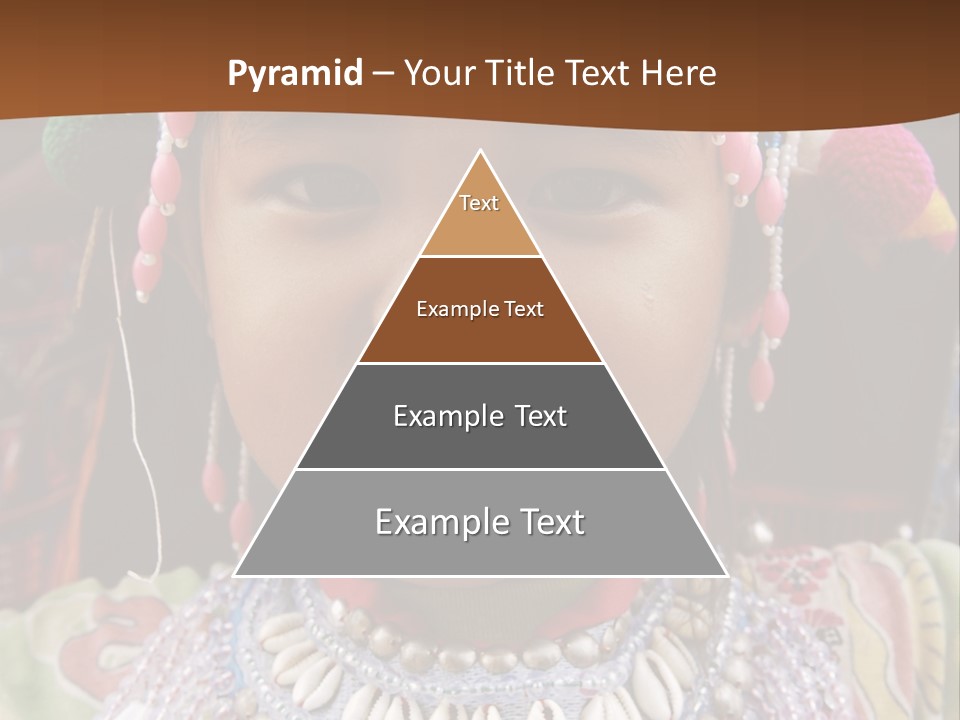 Pyramid – Your Title Text Here

Text

Example Text

Example Text

Example Text